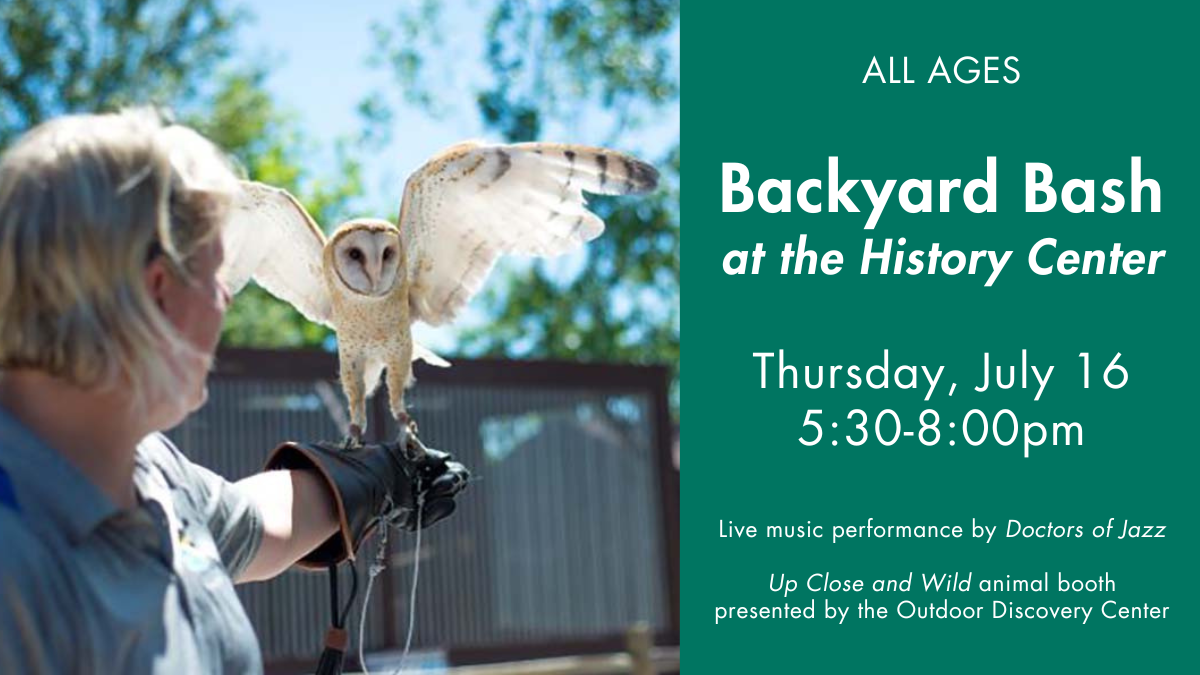 ALL AGES

Backyard Bash
at the History Center

Thursday, July 16
5:30-8:00pm

Live music performance by Doctors of Jazz

Up Close and Wild animal booth presented by the Outdoor Discovery Center